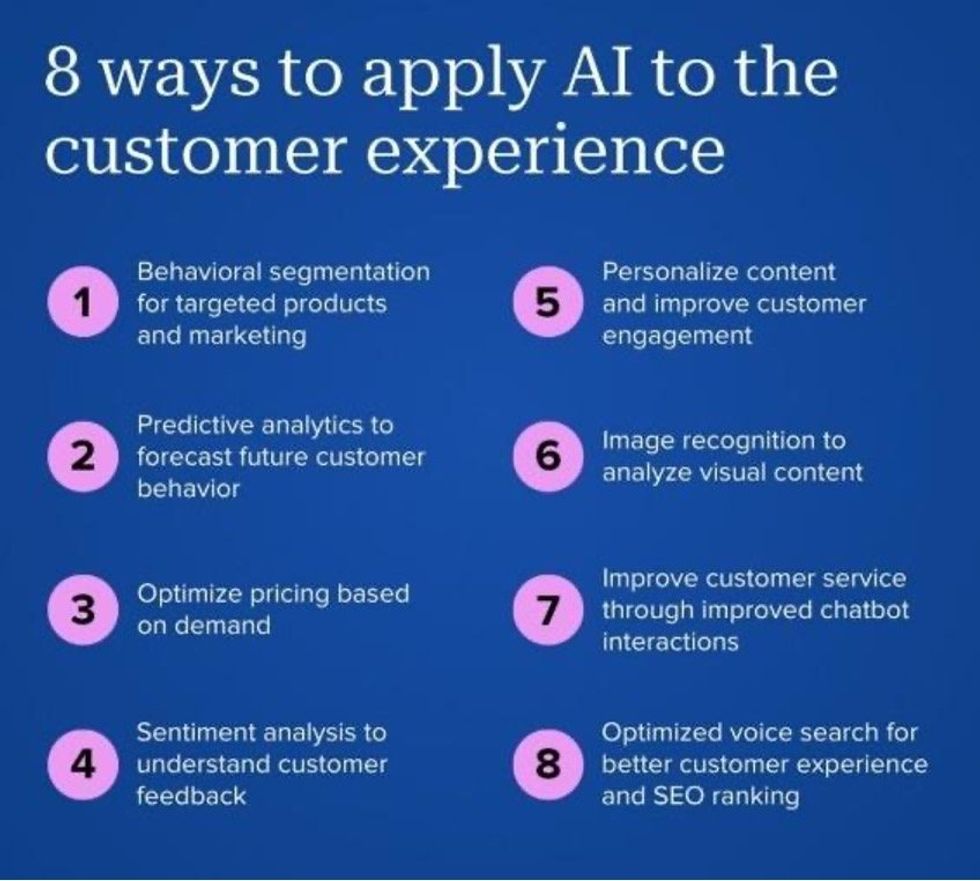 8 ways to apply AI to the customer experience

1 Behavioral segmentation for targeted products and marketing

2 Predictive analytics to forecast future customer behavior

3 Optimize pricing based on demand

4 Sentiment analysis to understand customer feedback

5 Personalize content and improve customer engagement

6 Image recognition to analyze visual content

7 Improve customer service through improved chatbot interactions

8 Optimized voice search for better customer experience and SEO ranking